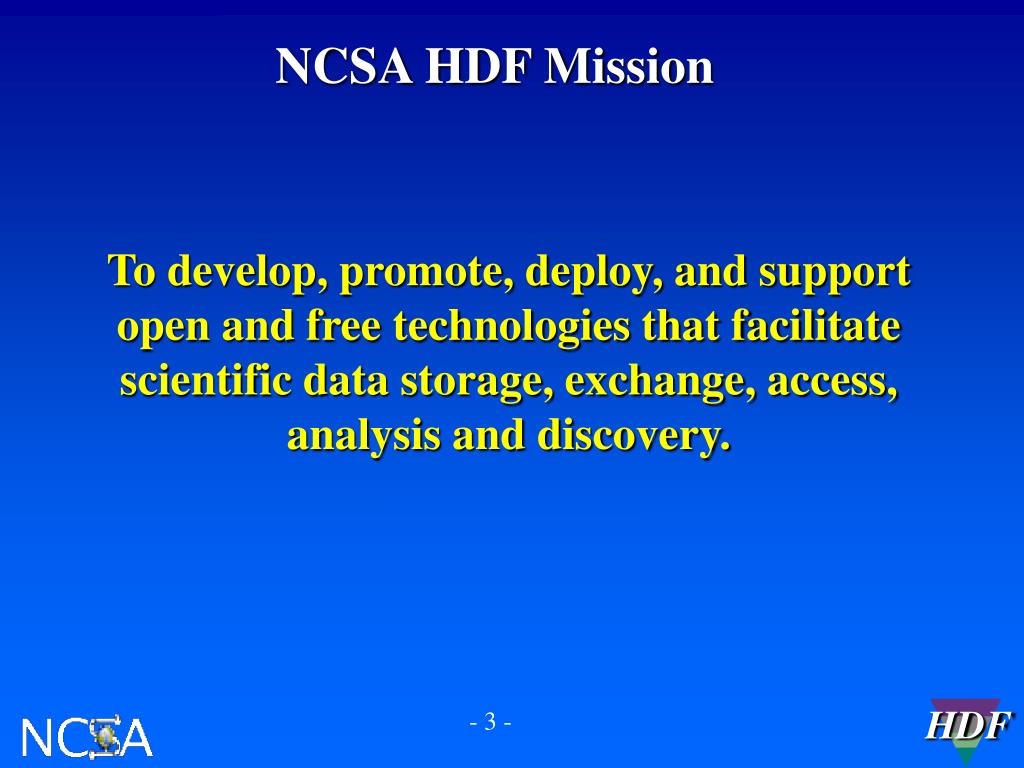 NCSA HDF Mission

To develop, promote, deploy, and support open and free technologies that facilitate scientific data storage, exchange, access, analysis and discovery.

NCSA

- 3 -

HDF